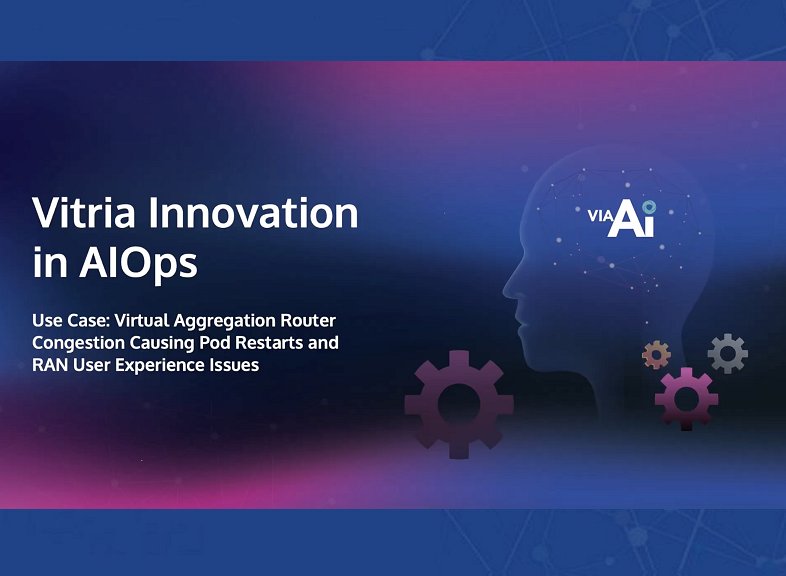 Vitria Innovation in AIOps

Use Case: Virtual Aggregation Router Congestion Causing Pod Restarts and RAN User Experience Issues

VIA Ai